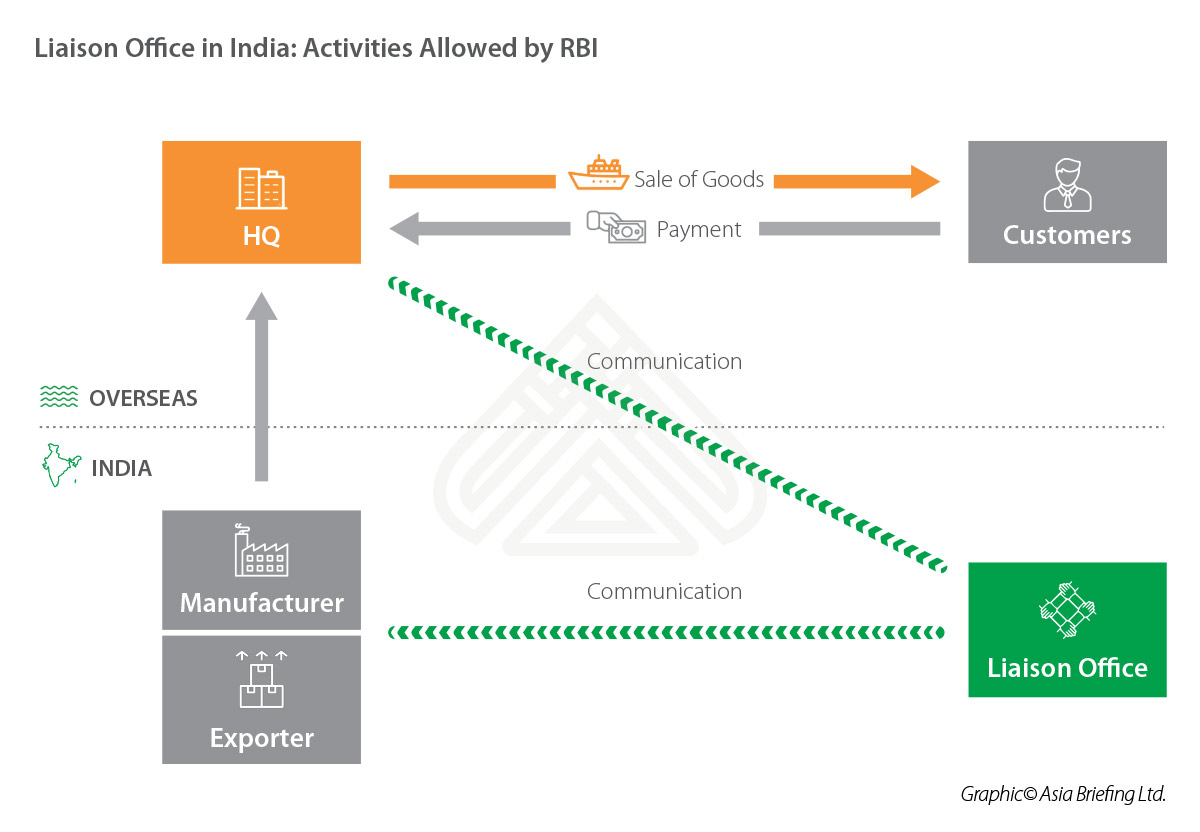 Liaison Office in India: Activities Allowed by RBI

HQ

Sale of Goods

Payment

Customers

Communication

OVERSEAS

INDIA

Manufacturer

Exporter

Communication

Liaison Office

Graphic© Asia Briefing Ltd.